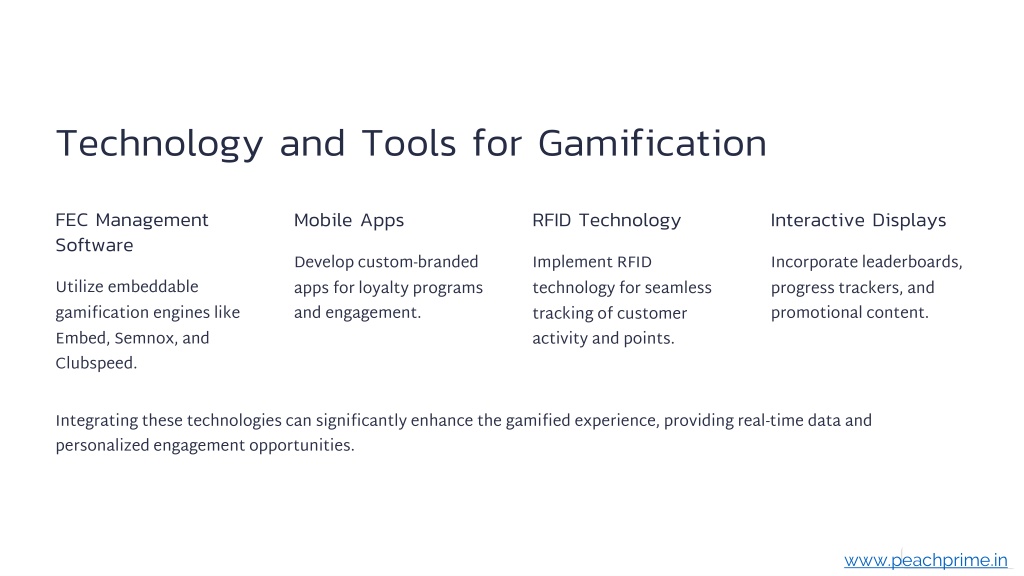 Technology and Tools for Gamification

FEC Management Software

Utilize embeddable gamification engines like Embed, Semnox, and Clubspeed.

Mobile Apps

Develop custom-branded apps for loyalty programs and engagement.

RFID Technology

Implement RFID technology for seamless tracking of customer activity and points.

Interactive Displays

Incorporate leaderboards, progress trackers, and promotional content.

Integrating these technologies can significantly enhance the gamified experience, providing real-time data and personalized engagement opportunities.

www.peachprime.in